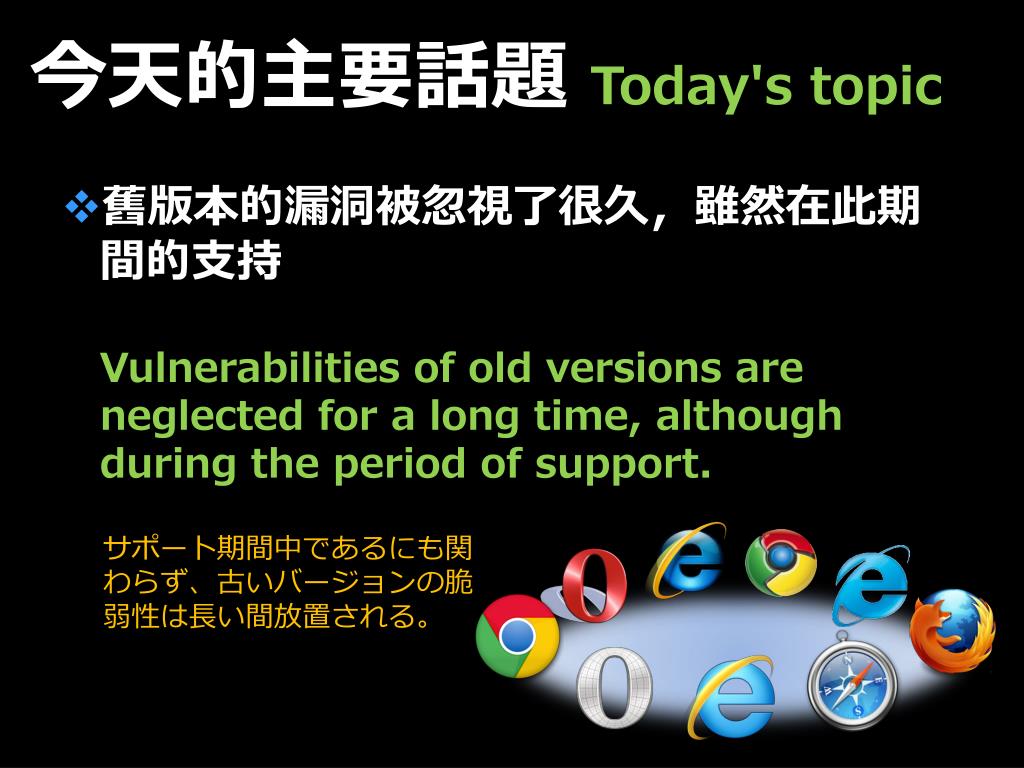 今天的主要話題 Today's topic

❖舊版本的漏洞被忽視了很久，雖然在此期間的支持

Vulnerabilities of old versions are neglected for a long time, although during the period of support.

サポート期間中であるにも関わらず、古いバージョンの脆弱性は長い間放置される。